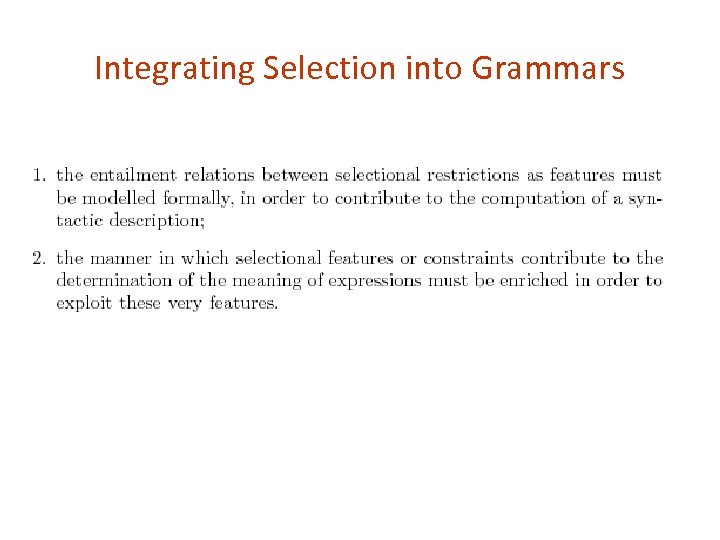 Integrating Selection into Grammars

1. the entailment relations between selectional restrictions as features must be modelled formally, in order to contribute to the computation of a syntactic description;

2. the manner in which selectional features or constraints contribute to the determination of the meaning of expressions must be enriched in order to exploit these very features.